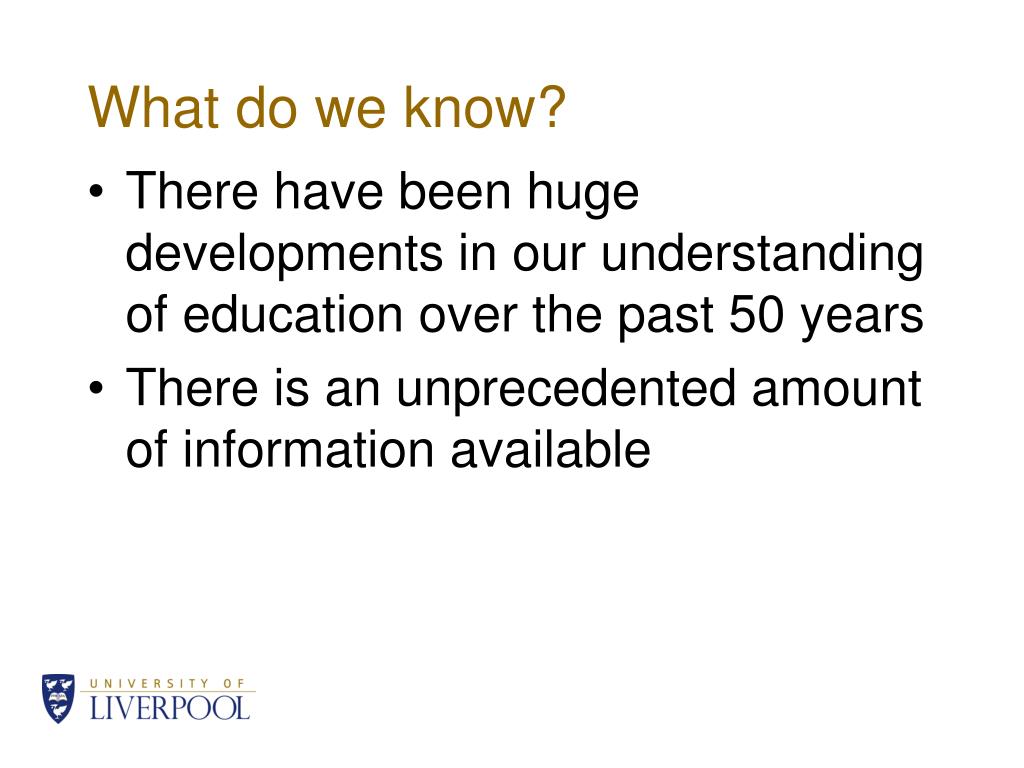 What do we know?

• There have been huge developments in our understanding of education over the past 50 years
• There is an unprecedented amount of information available

UNIVERSITY OF
LIVERPOOL